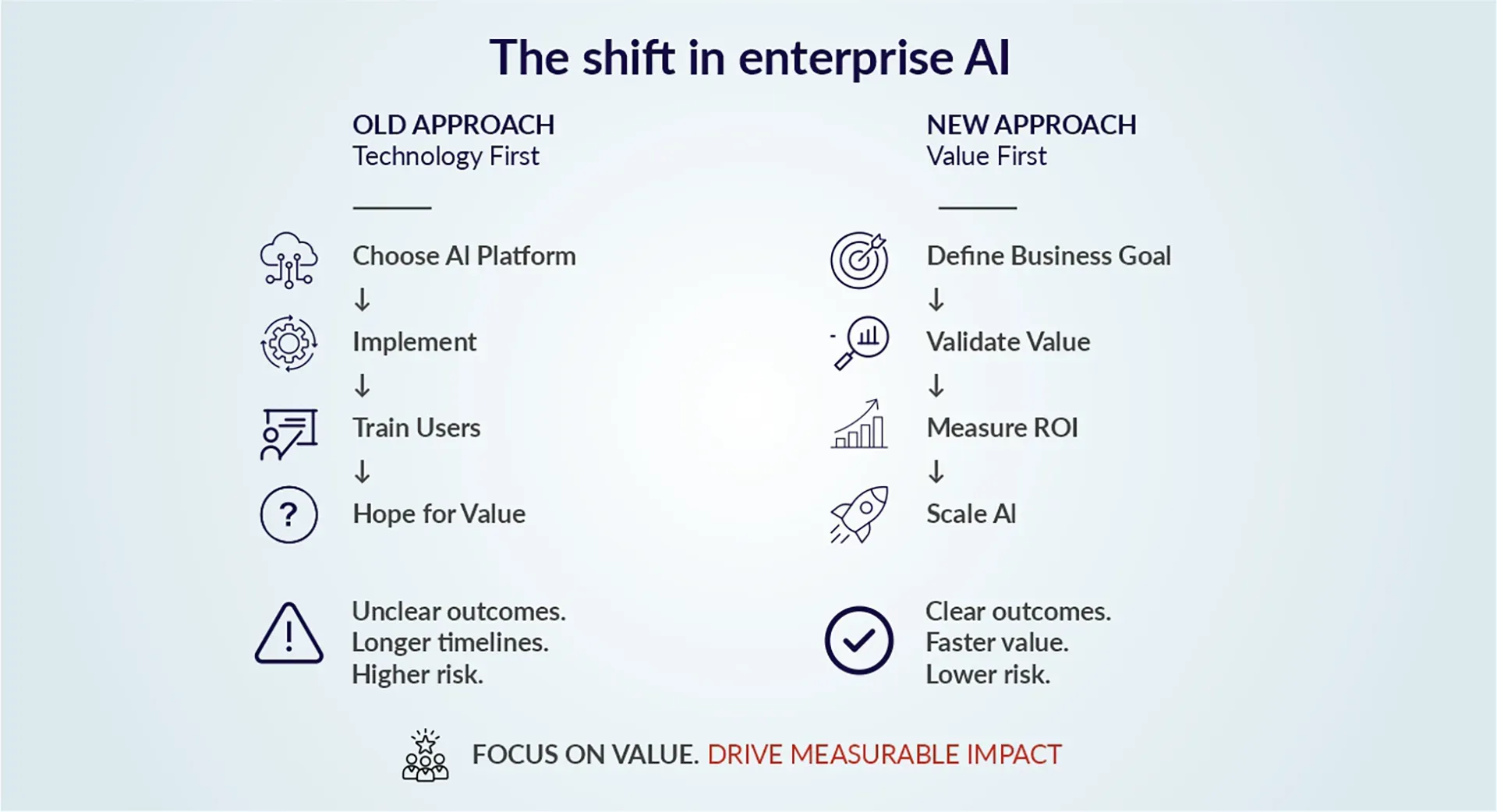 The shift in enterprise AI

OLD APPROACH
Technology First

Choose AI Platform
↓
Implement
↓
Train Users
↓
?
Hope for Value

!
Unclear outcomes.
Longer timelines.
Higher risk.

NEW APPROACH
Value First

Define Business Goal
↓
Validate Value
↓
Measure ROI
↓
Scale AI

Clear outcomes.
Faster value.
Lower risk.

FOCUS ON VALUE. DRIVE MEASURABLE IMPACT